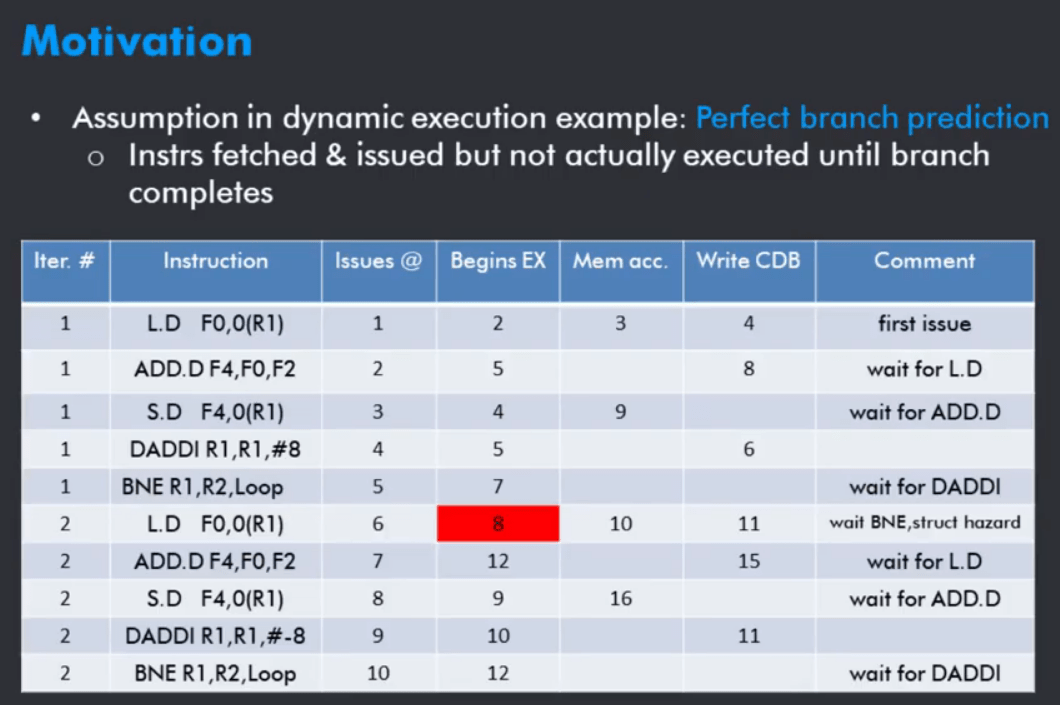 Motivation

• Assumption in dynamic execution example: Perfect branch prediction
  o Instrs fetched & issued but not actually executed until branch completes

| Iter. # | Instruction | Issues @ | Begins EX | Mem acc. | Write CDB | Comment |
|---|---|---|---|---|---|---|
| 1 | L.D F0,0(R1) | 1 | 2 | 3 | 4 | first issue |
| 1 | ADD.D F4,F0,F2 | 2 | 5 | | 8 | wait for L.D |
| 1 | S.D F4,0(R1) | 3 | 4 | 9 | | wait for ADD.D |
| 1 | DADDI R1,R1,#8 | 4 | 5 | | 6 | |
| 1 | BNE R1,R2,Loop | 5 | 7 | | | wait for DADDI |
| 2 | L.D F0,0(R1) | 6 | 8 | 10 | 11 | wait BNE,struct hazard |
| 2 | ADD.D F4,F0,F2 | 7 | 12 | | 15 | wait for L.D |
| 2 | S.D F4,0(R1) | 8 | 9 | 16 | | wait for ADD.D |
| 2 | DADDI R1,R1,#-8 | 9 | 10 | | 11 | |
| 2 | BNE R1,R2,Loop | 10 | 12 | | | wait for DADDI |